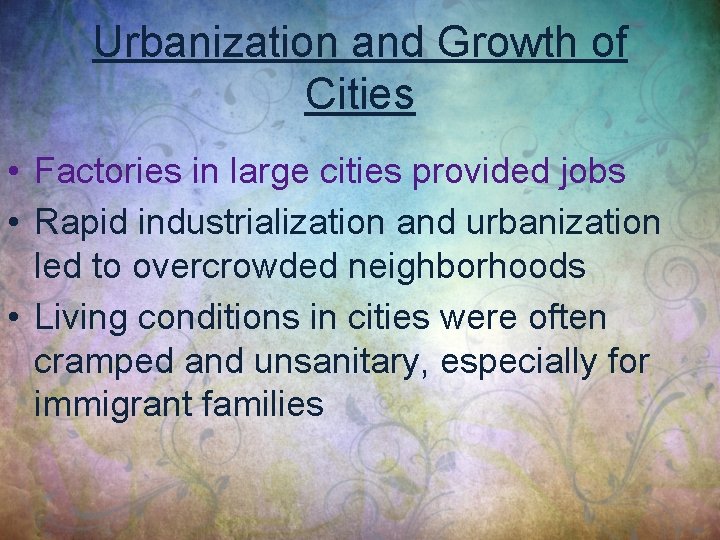 Urbanization and Growth of Cities

• Factories in large cities provided jobs
• Rapid industrialization and urbanization led to overcrowded neighborhoods
• Living conditions in cities were often cramped and unsanitary, especially for immigrant families